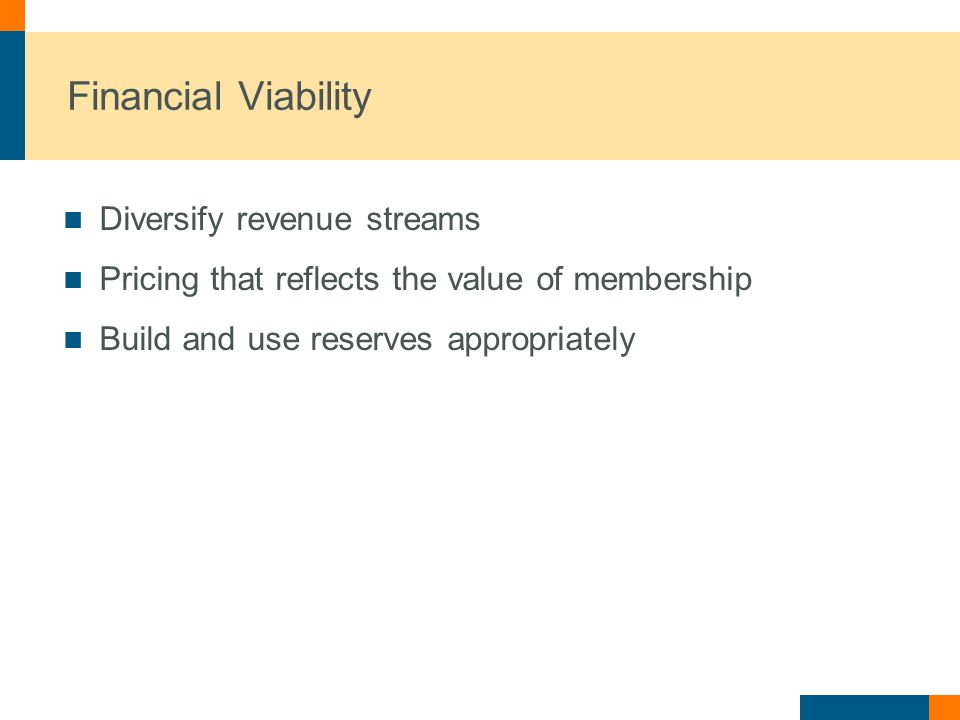 Financial Viability

- Diversify revenue streams
- Pricing that reflects the value of membership
- Build and use reserves appropriately